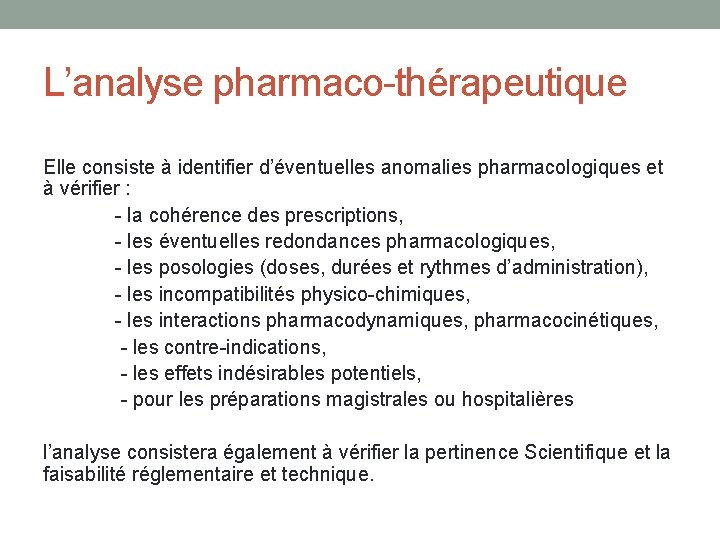 L’analyse pharmaco-thérapeutique

Elle consiste à identifier d’éventuelles anomalies pharmacologiques et à vérifier :

- la cohérence des prescriptions,
- les éventuelles redondances pharmacologiques,
- les posologies (doses, durées et rythmes d’administration),
- les incompatibilités physico-chimiques,
- les interactions pharmacodynamiques, pharmacocinétiques,
- les contre-indications,
- les effets indésirables potentiels,
- pour les préparations magistrales ou hospitalières

l’analyse consistera également à vérifier la pertinence Scientifique et la faisabilité réglementaire et technique.